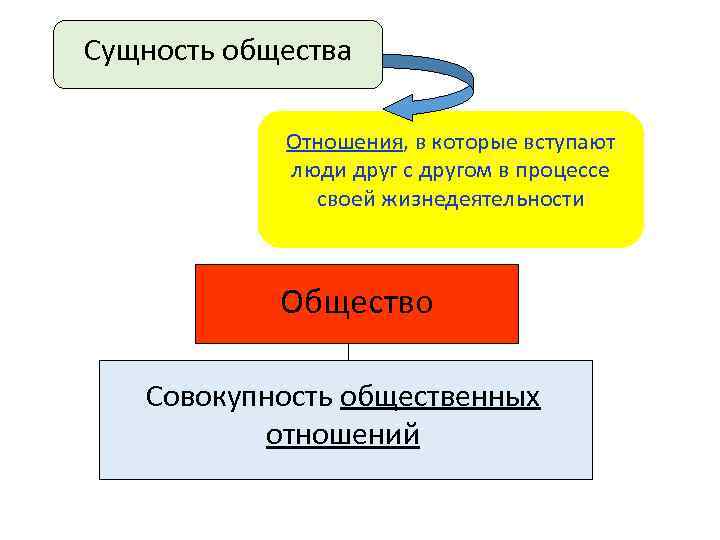 Сущность общества

Отношения, в которые вступают люди друг с другом в процессе своей жизнедеятельности

Общество

Совокупность общественных отношений